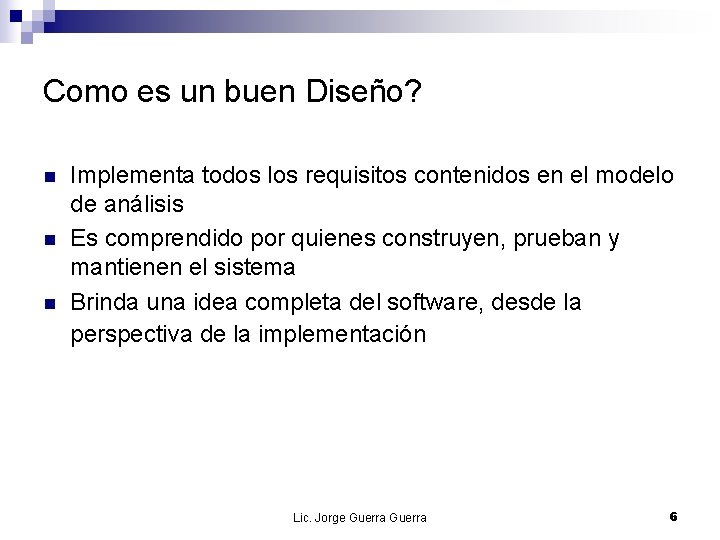 Como es un buen Diseño?

- Implementa todos los requisitos contenidos en el modelo de análisis
- Es comprendido por quienes construyen, prueban y mantienen el sistema
- Brinda una idea completa del software, desde la perspectiva de la implementación

Lic. Jorge Guerra Guerra

6